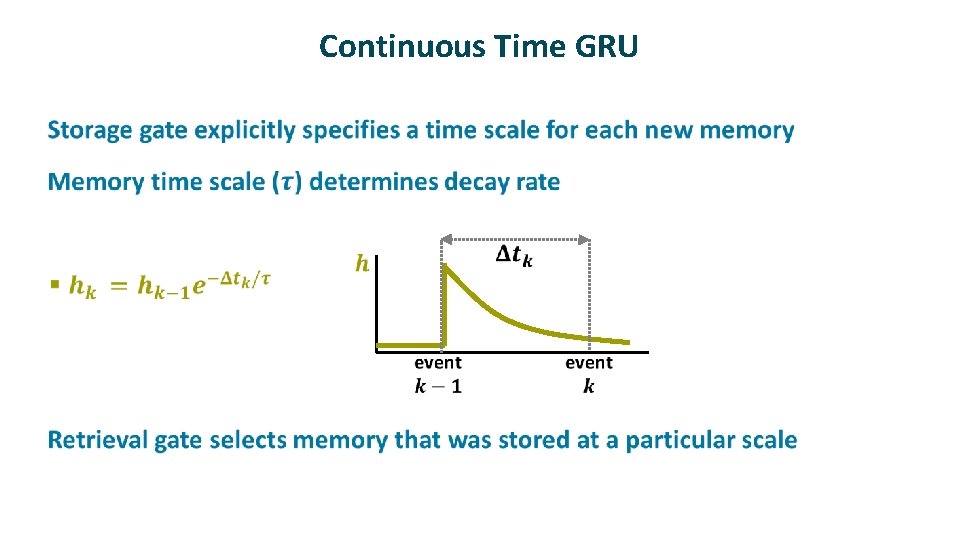 Continuous Time GRU

Storage gate explicitly specifies a time scale for each new memory

Memory time scale ($\tau$) determines decay rate

▪ $h_k = h_{k-1}e^{-\Delta t_k/\tau}$

$h$

$\Delta t_k$

event
$k-1$

event
$k$

Retrieval gate selects memory that was stored at a particular scale